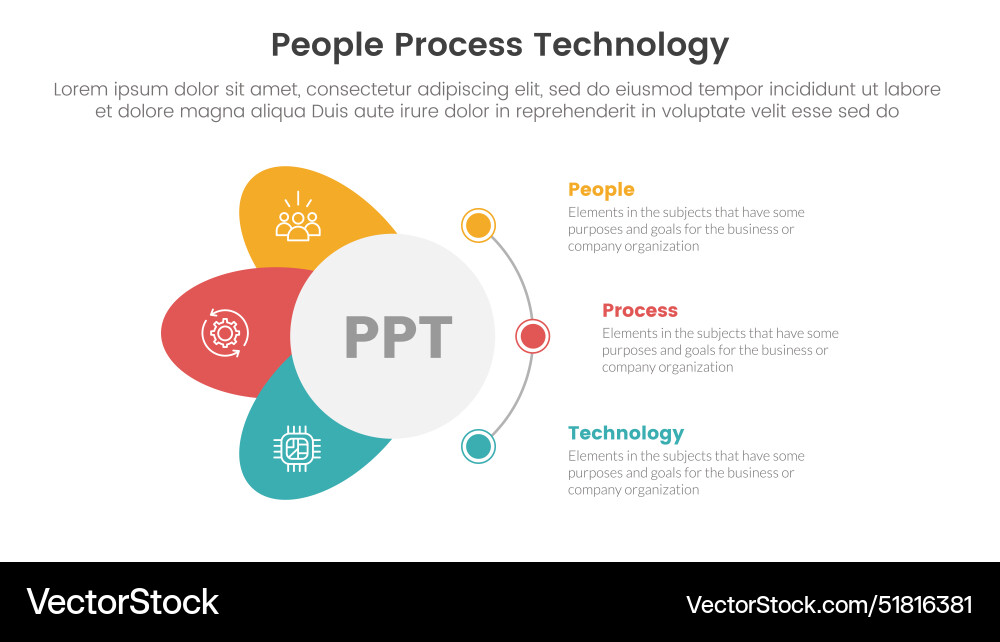 People Process Technology

Lorem ipsum dolor sit amet, consectetur adipiscing elit, sed do eiusmod tempor incididunt ut labore et dolore magna aliqua Duis aute irure dolor in reprehenderit in voluptate velit esse sed do

PPT

People
Elements in the subjects that have some purposes and goals for the business or company organization

Process
Elements in the subjects that have some purposes and goals for the business or company organization

Technology
Elements in the subjects that have some purposes and goals for the business or company organization

VectorStock

VectorStock.com/51816381